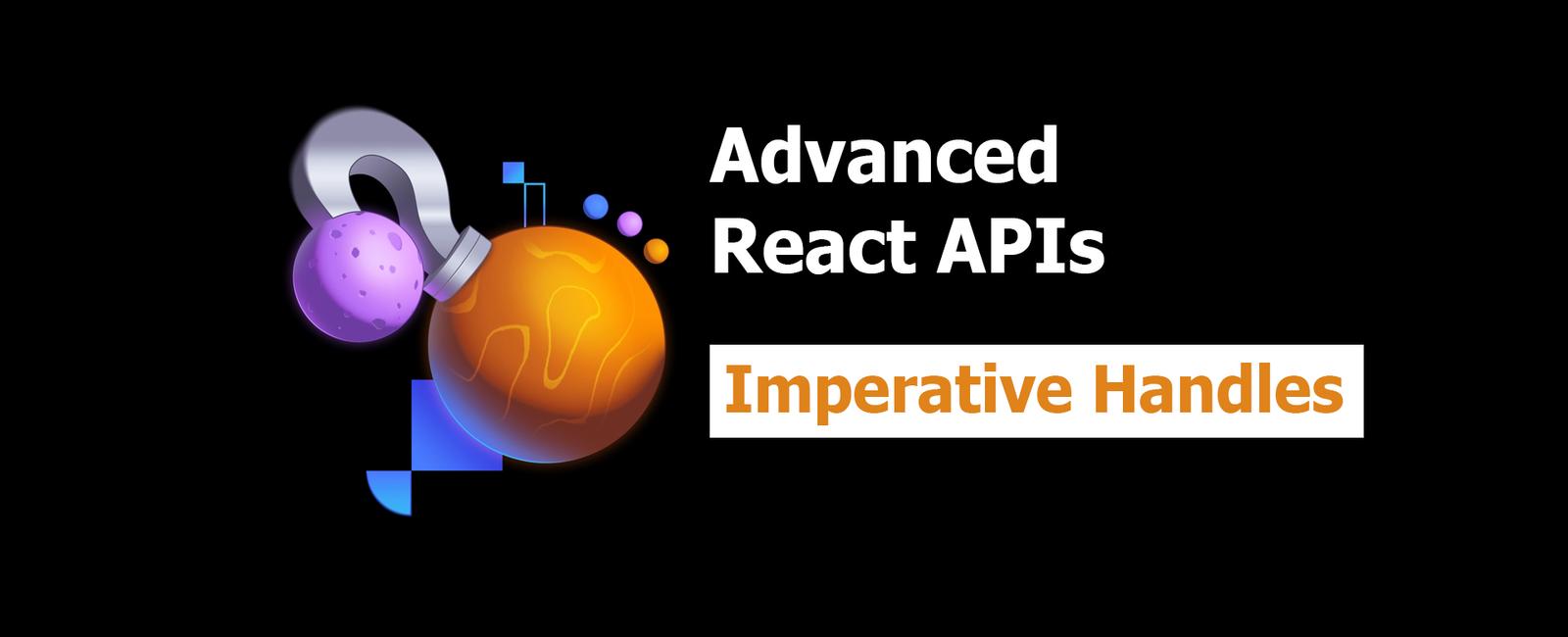 Advanced
React APIs

Imperative Handles